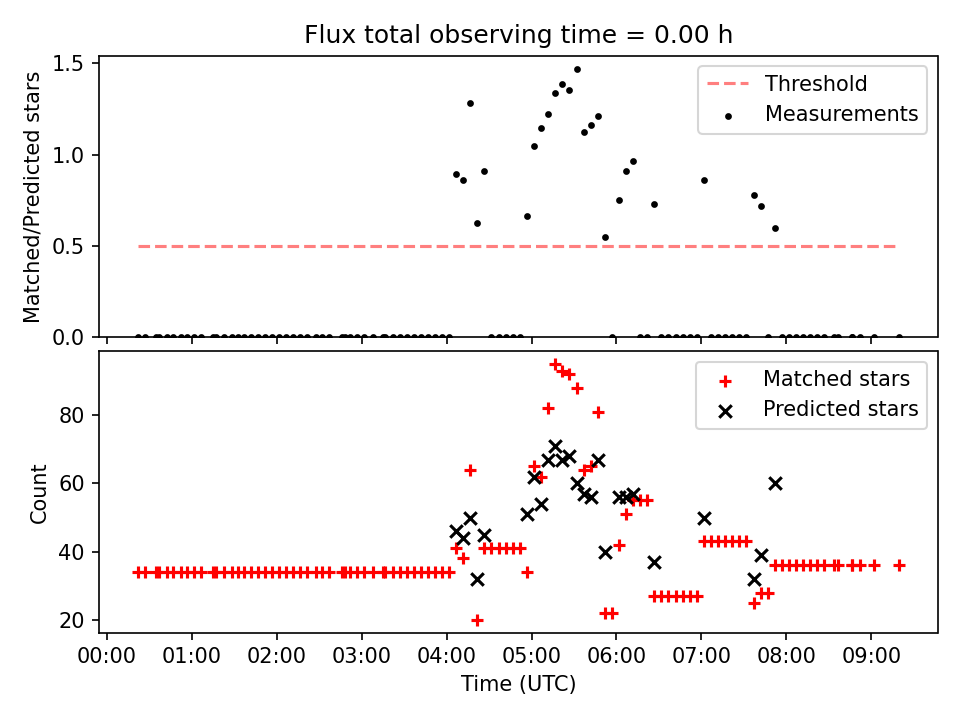 Flux total observing time = 0.00 h

Matched/Predicted stars

1.5
1.0
0.5
0.0

Threshold
Measurements

Count

80
60
40
20

Matched stars
Predicted stars

00:00 01:00 02:00 03:00 04:00 05:00 06:00 07:00 08:00 09:00

Time (UTC)